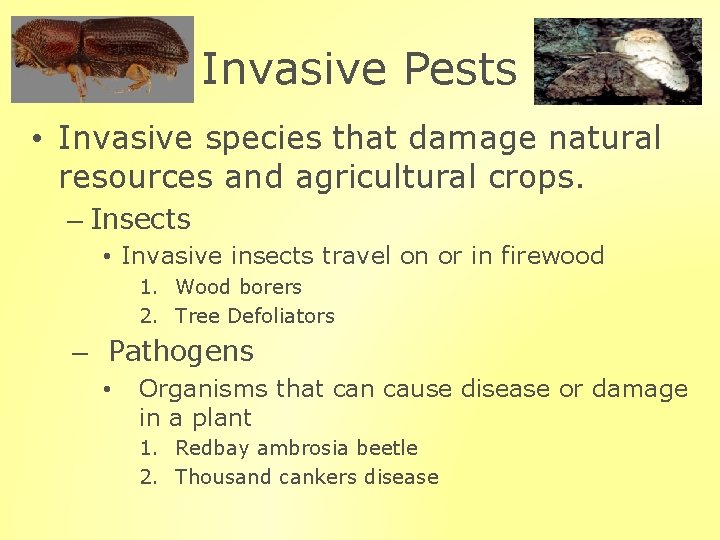 Invasive Pests

• Invasive species that damage natural resources and agricultural crops.

– Insects

• Invasive insects travel on or in firewood

1. Wood borers
2. Tree Defoliators

– Pathogens

• Organisms that can cause disease or damage in a plant

1. Redbay ambrosia beetle
2. Thousand cankers disease